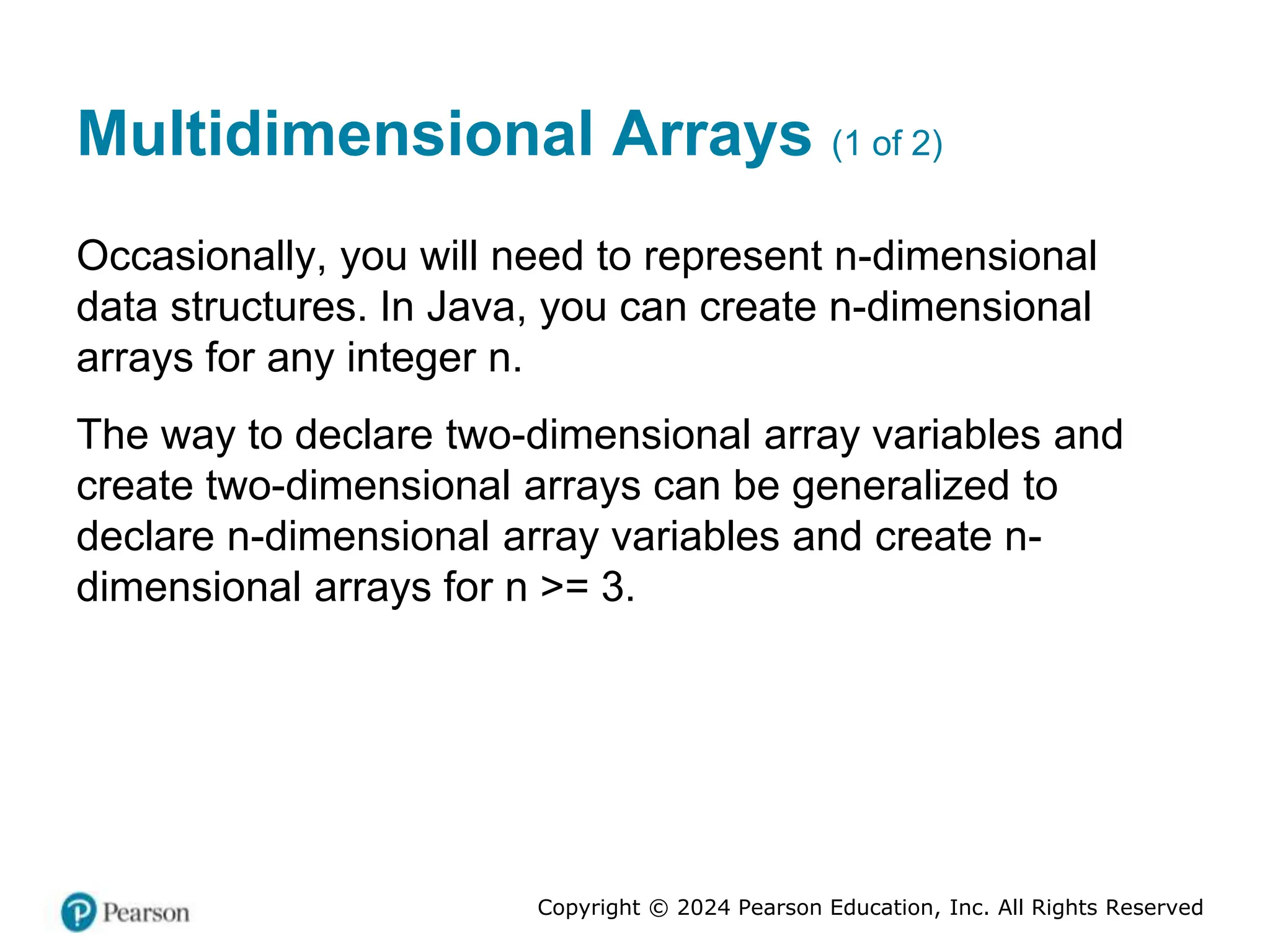 Multidimensional Arrays (1 of 2)

Occasionally, you will need to represent n-dimensional data structures. In Java, you can create n-dimensional arrays for any integer n.

The way to declare two-dimensional array variables and create two-dimensional arrays can be generalized to declare n-dimensional array variables and create n-dimensional arrays for n >= 3.

Pearson

Copyright © 2024 Pearson Education, Inc. All Rights Reserved